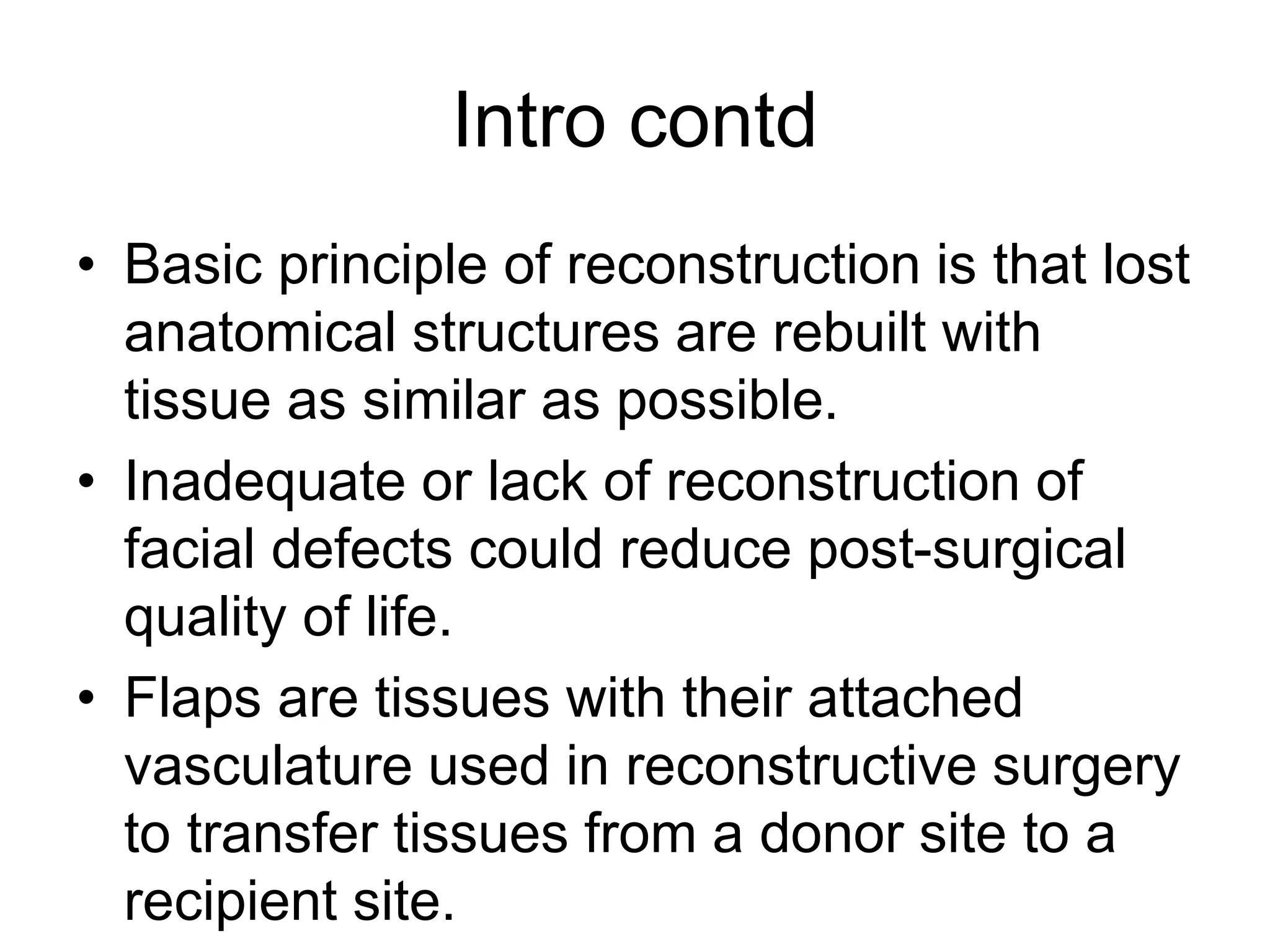 Intro contd

• Basic principle of reconstruction is that lost anatomical structures are rebuilt with tissue as similar as possible.

• Inadequate or lack of reconstruction of facial defects could reduce post-surgical quality of life.

• Flaps are tissues with their attached vasculature used in reconstructive surgery to transfer tissues from a donor site to a recipient site.